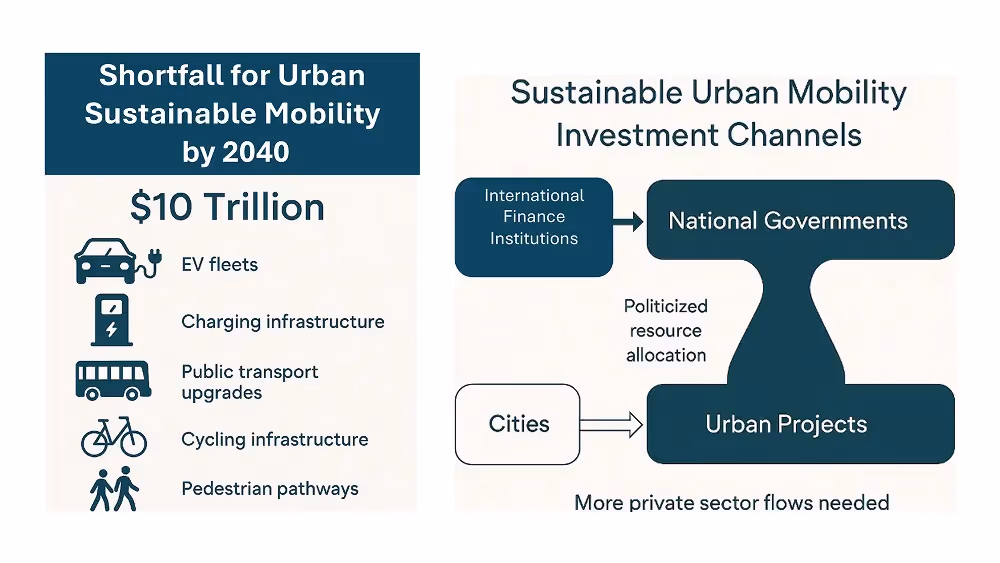 Shortfall for Urban Sustainable Mobility by 2040

$10 Trillion

EV fleets

Charging infrastructure

Public transport upgrades

Cycling infrastructure

Pedestrian pathways

Sustainable Urban Mobility Investment Channels

International Finance Institutions

National Governments

Politicized resource allocation

Cities

Urban Projects

More private sector flows needed